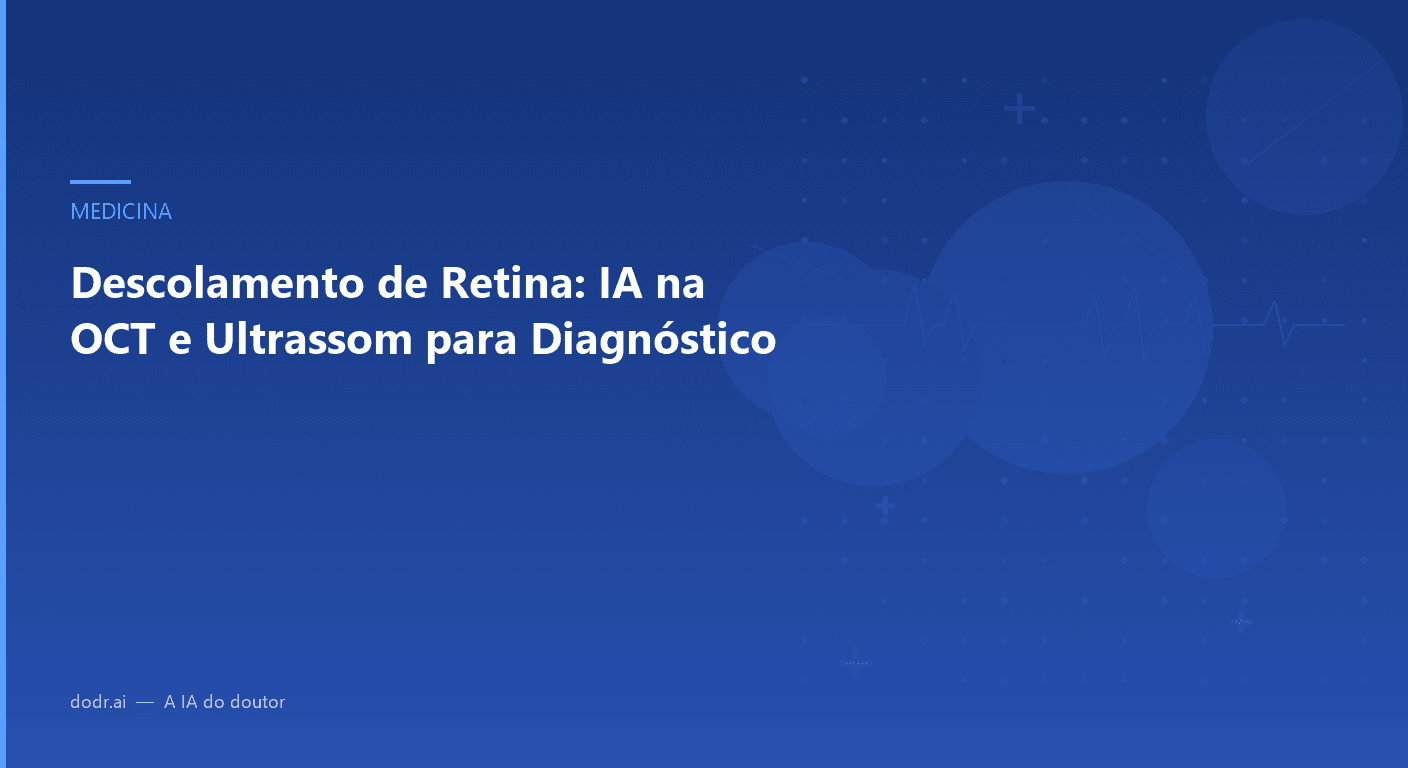 MEDICINA

Descolamento de Retina: IA na OCT e Ultrassom para Diagnóstico

dodr.ai — A IA do doutor